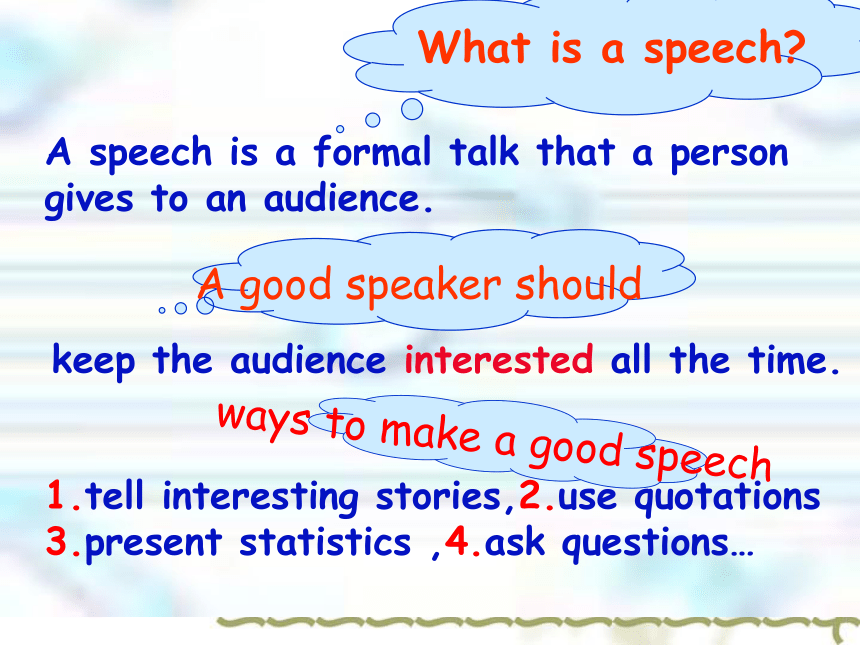 What is a speech?

A speech is a formal talk that a person gives to an audience.

A good speaker should

keep the audience interested all the time.

ways to make a good speech

1.tell interesting stories,2.use quotations
3.present statistics ,4.ask questions…